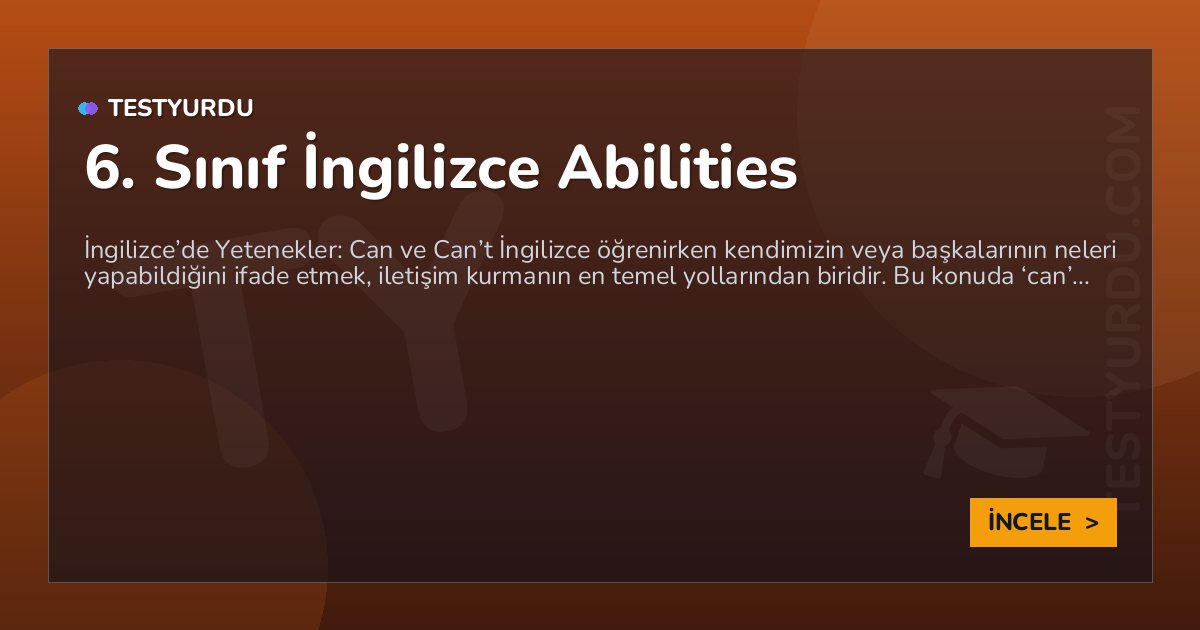 TESTYURDU

6. Sınıf İngilizce Abilities

İngilizce'de Yetenekler: Can ve Can't İngilizce öğrenirken kendimizin veya başkalarının neleri yapabildiğini ifade etmek, iletişim kurmanın en temel yollarından biridir. Bu konuda 'can'...

İNCELE >

TESTYURDU.COM